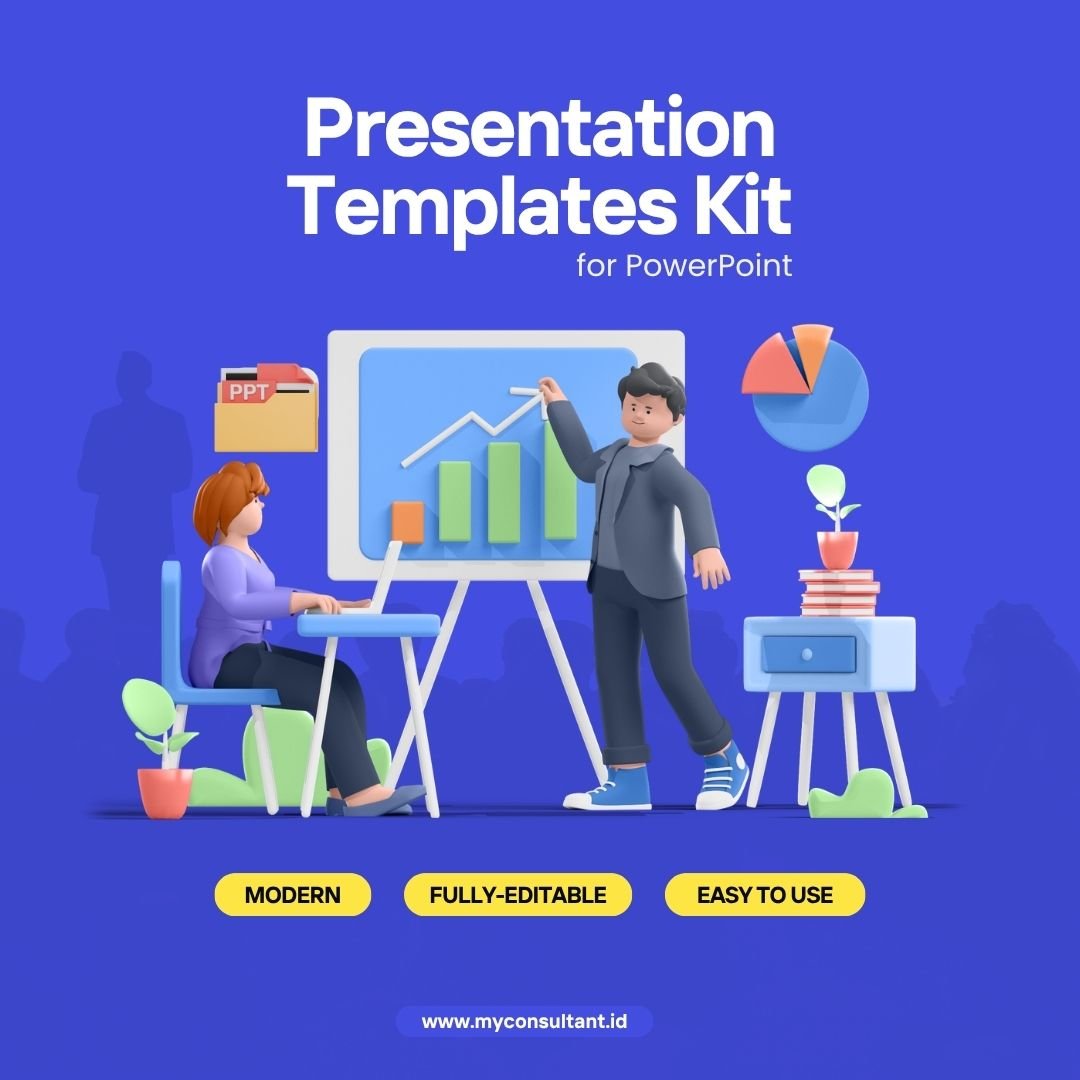 Presentation Templates Kit
for PowerPoint

PPT

MODERN

FULLY-EDITABLE

EASY TO USE

www.myconsultant.id